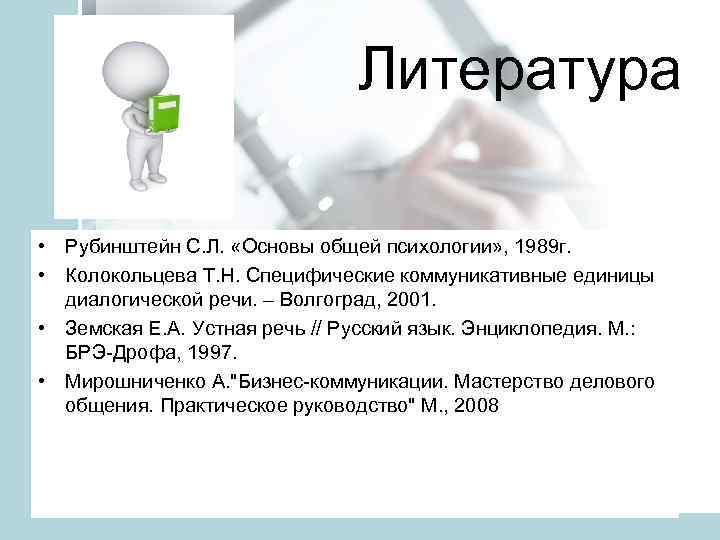 Литература

• Рубинштейн С.Л. «Основы общей психологии», 1989г.
• Колокольцева Т.Н. Специфические коммуникативные единицы диалогической речи. – Волгоград, 2001.
• Земская Е.А. Устная речь // Русский язык. Энциклопедия. М.: БРЭ-Дрофа, 1997.
• Мирошниченко А."Бизнес-коммуникации. Мастерство делового общения. Практическое руководство" М., 2008